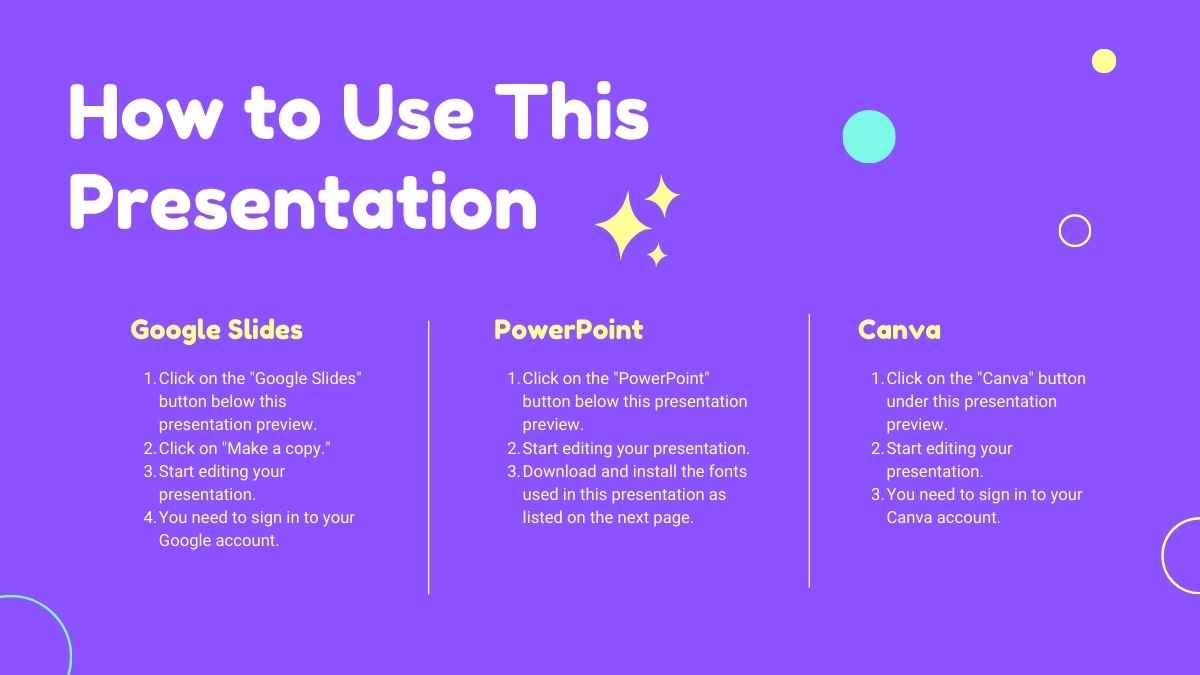 How to Use This Presentation

Google Slides

1. Click on the "Google Slides" button below this presentation preview.
2. Click on "Make a copy."
3. Start editing your presentation.
4. You need to sign in to your Google account.

PowerPoint

1. Click on the "PowerPoint" button below this presentation preview.
2. Start editing your presentation.
3. Download and install the fonts used in this presentation as listed on the next page.

Canva

1. Click on the "Canva" button under this presentation preview.
2. Start editing your presentation.
3. You need to sign in to your Canva account.